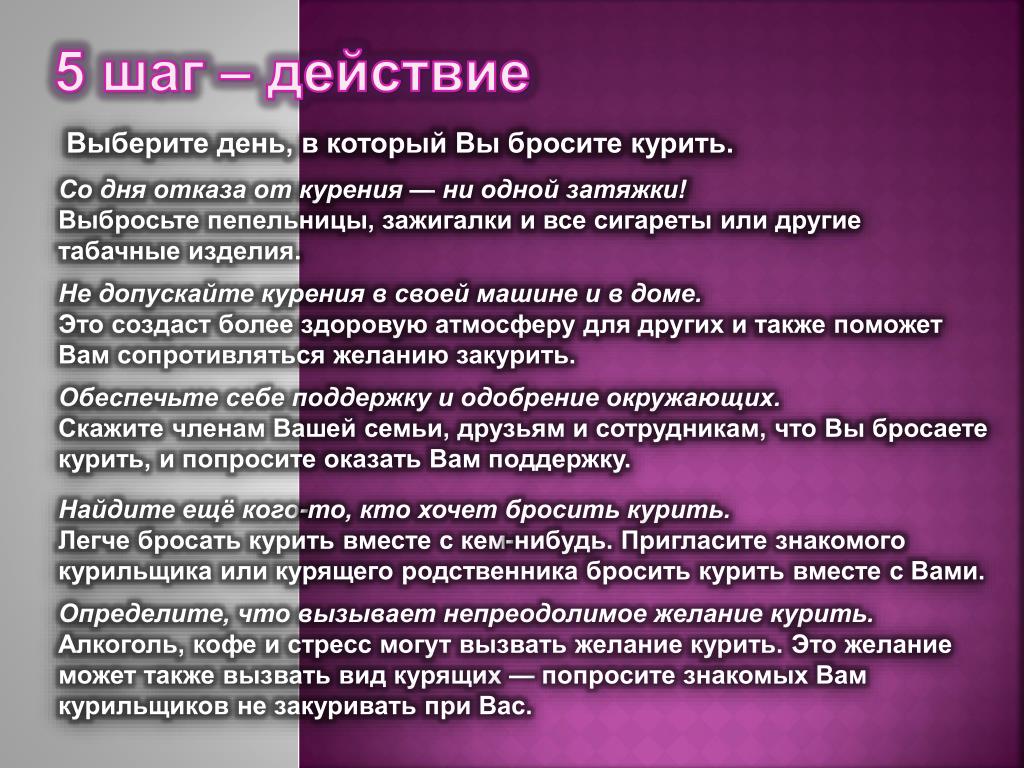 5 шаг – действие

Выберите день, в который Вы бросите курить.

Со дня отказа от курения — ни одной затяжки!
Выбросьте пепельницы, зажигалки и все сигареты или другие табачные изделия.

Не допускайте курения в своей машине и в доме.
Это создаст более здоровую атмосферу для других и также поможет Вам сопротивляться желанию закурить.

Обеспечьте себе поддержку и одобрение окружающих.
Скажите членам Вашей семьи, друзьям и сотрудникам, что Вы бросаете курить, и попросите оказать Вам поддержку.

Найдите ещё кого-то, кто хочет бросить курить.
Легче бросать курить вместе с кем-нибудь. Пригласите знакомого курильщика или курящего родственника бросить курить вместе с Вами.

Определите, что вызывает непреодолимое желание курить.
Алкоголь, кофе и стресс могут вызвать желание курить. Это желание может также вызвать вид курящих — попросите знакомых Вам курильщиков не закуривать при Вас.